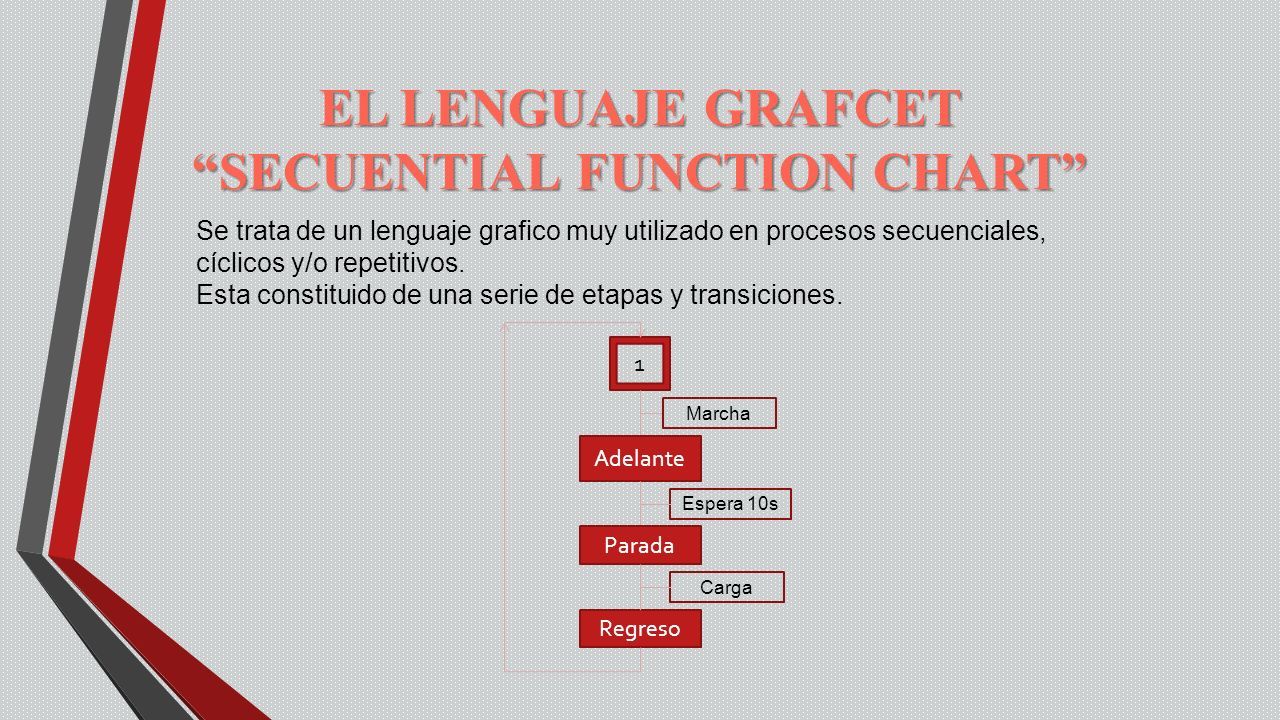 EL LENGUAJE GRAFCET
“SECUENTIAL FUNCTION CHART”

Se trata de un lenguaje grafico muy utilizado en procesos secuenciales, cíclicos y/o repetitivos.
Esta constituido de una serie de etapas y transiciones.

1

Marcha

Adelante

Espera 10s

Parada

Carga

Regreso